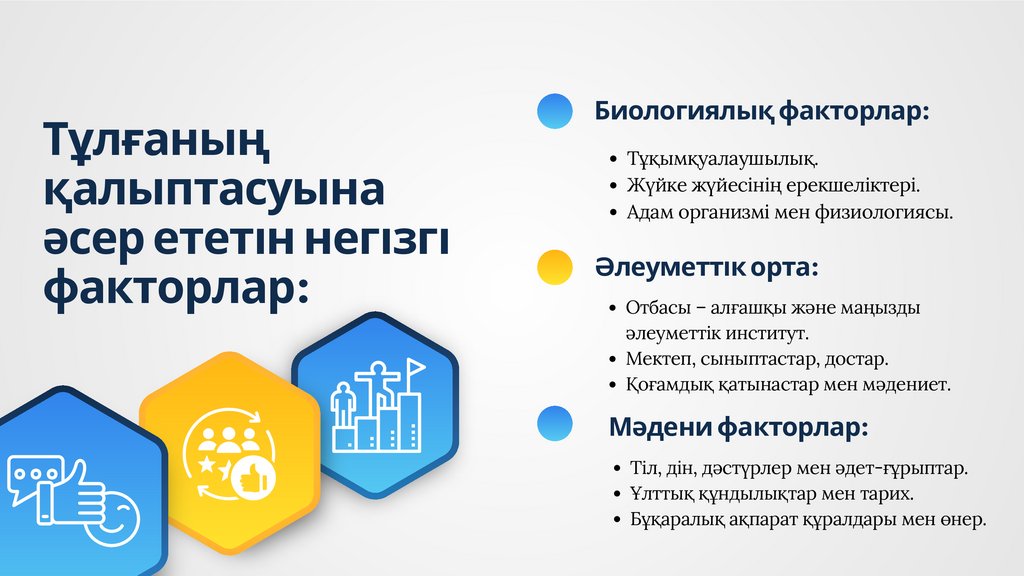 Тұлғаның қалыптасуына әсер ететін негізгі факторлар:

Биологиялық факторлар:

• Тұқымқуалаушылық.
• Жүйке жүйесінің ерекшеліктері.
• Адам организмі мен физиологиясы.

Әлеуметтік орта:

• Отбасы – алғашқы және маңызды әлеуметтік институт.
• Мектеп, сыныптастар, достар.
• Қоғамдық қатынастар мен мәдениет.

Мәдени факторлар:

• Тіл, дін, дәстүрлер мен әдет-ғұрыптар.
• Ұлттық құндылықтар мен тарих.
• Бұқаралық ақпарат құралдары мен өнер.